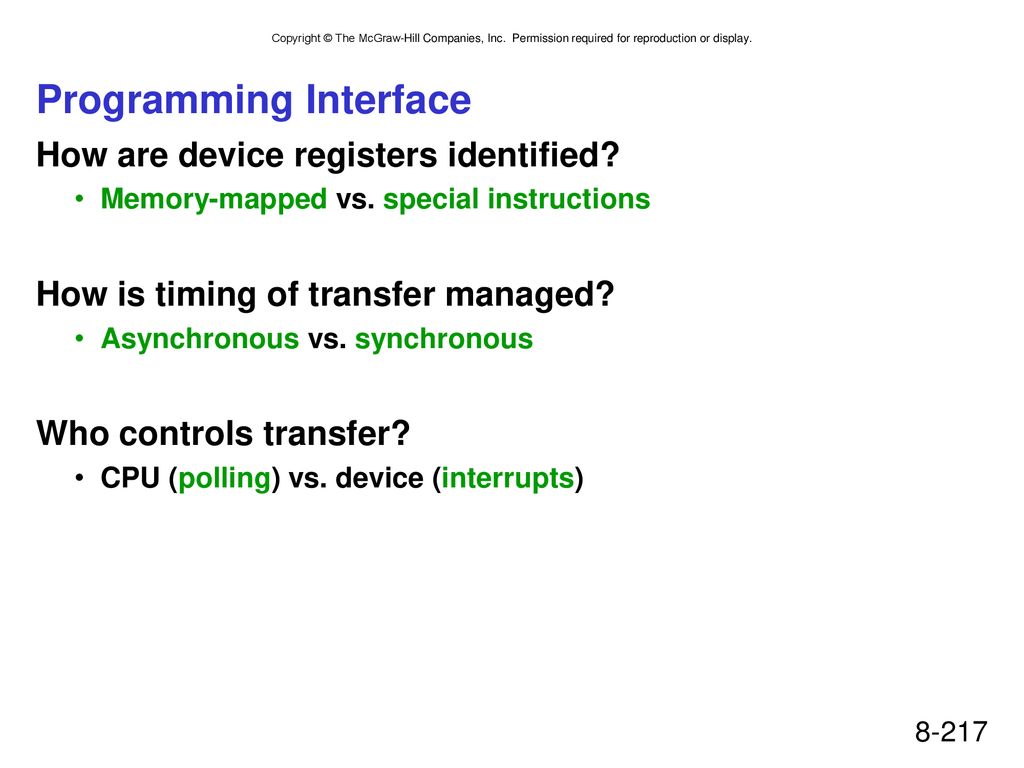 Copyright © The McGraw-Hill Companies, Inc. Permission required for reproduction or display.

Programming Interface

How are device registers identified?

• Memory-mapped vs. special instructions

How is timing of transfer managed?

• Asynchronous vs. synchronous

Who controls transfer?

• CPU (polling) vs. device (interrupts)

8-217